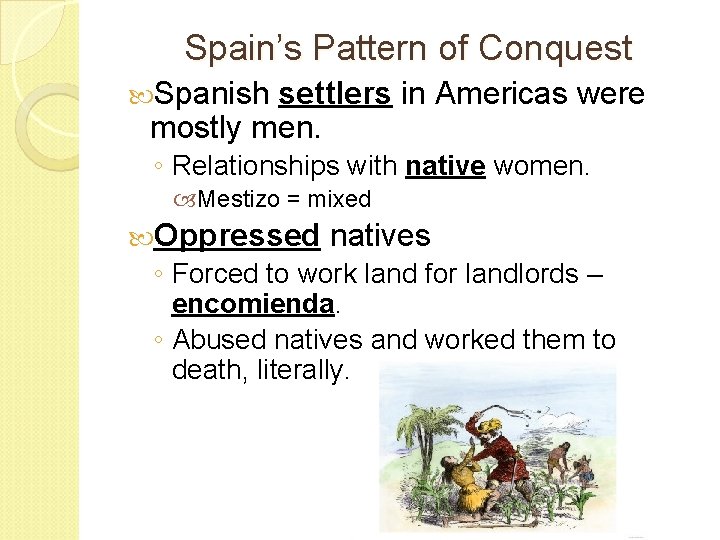 Spain's Pattern of Conquest

Spanish settlers in Americas were mostly men.

◦ Relationships with native women.

Mestizo = mixed

Oppressed natives

◦ Forced to work land for landlords – encomienda.

◦ Abused natives and worked them to death, literally.